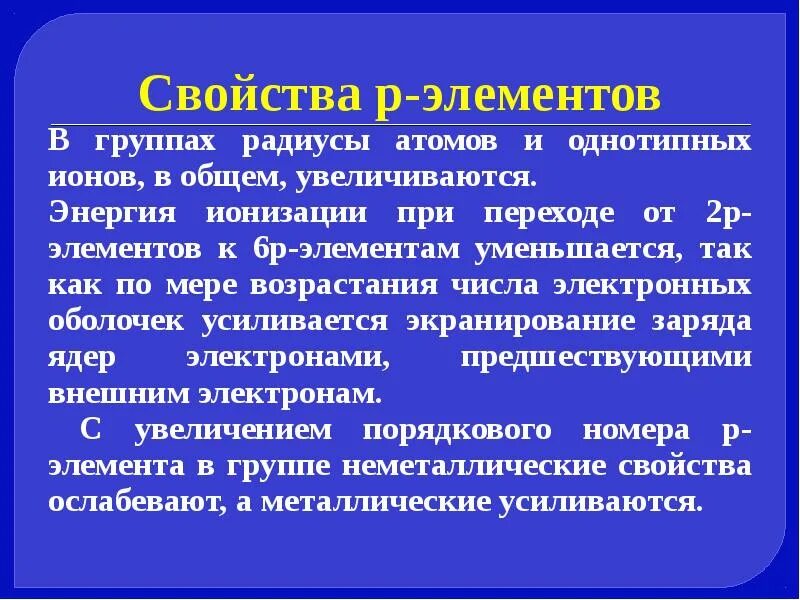 Свойства р-элементов

В группах радиусы атомов и однотипных ионов, в общем, увеличиваются.

Энергия ионизации при переходе от 2р-элементов к 6р-элементам уменьшается, так как по мере возрастания числа электронных оболочек усиливается экранирование заряда ядер электронами, предшествующими внешним электронам.

С увеличением порядкового номера р-элемента в группе неметаллические свойства ослабевают, а металлические усиливаются.